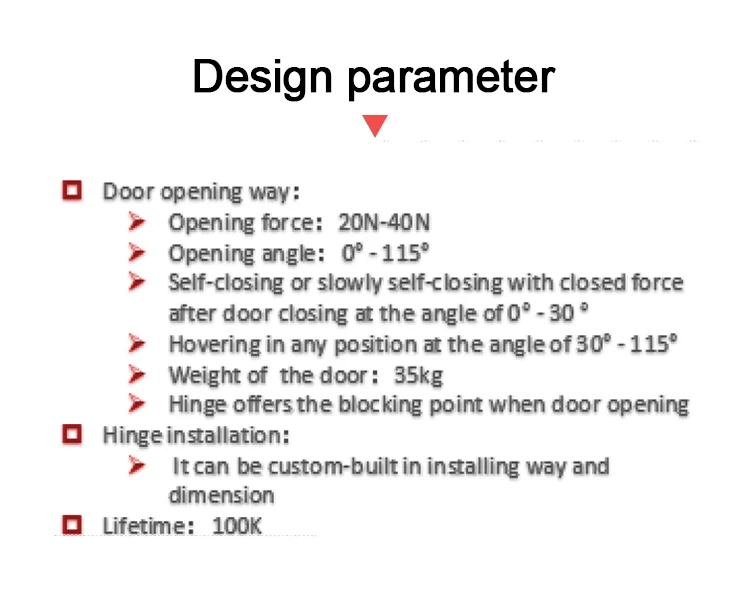 Design parameter

Door opening way:

Opening force: 20N-40N

Opening angle: 0° - 115°

Self-closing or slowly self-closing with closed force after door closing at the angle of 0° - 30 °

Hovering in any position at the angle of 30° - 115°

Weight of the door: 35kg

Hinge offers the blocking point when door opening

Hinge installation:

It can be custom-built in installing way and dimension

Lifetime: 100K